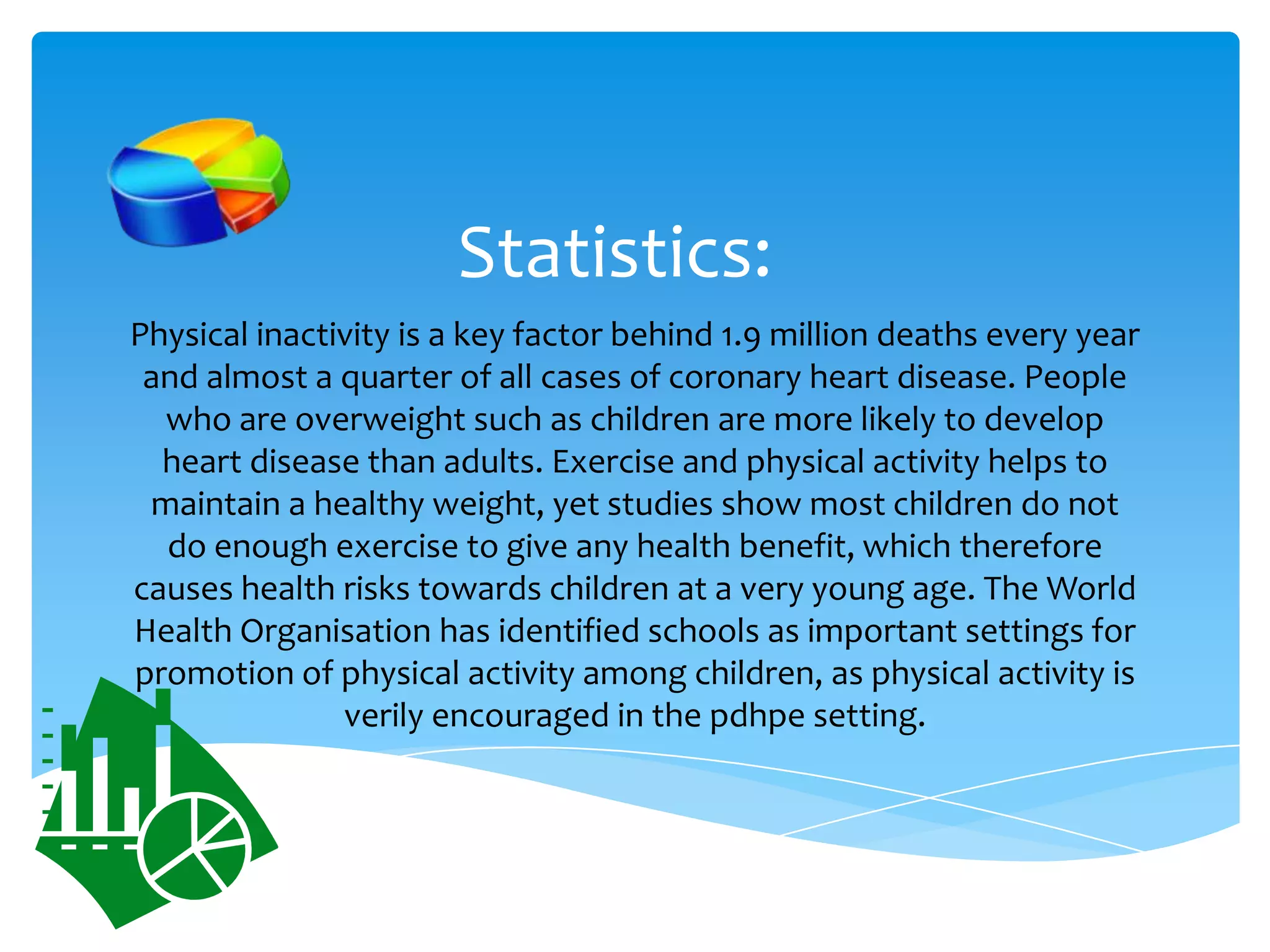 Statistics:

Physical inactivity is a key factor behind 1.9 million deaths every year and almost a quarter of all cases of coronary heart disease. People who are overweight such as children are more likely to develop heart disease than adults. Exercise and physical activity helps to maintain a healthy weight, yet studies show most children do not do enough exercise to give any health benefit, which therefore causes health risks towards children at a very young age. The World Health Organisation has identified schools as important settings for promotion of physical activity among children, as physical activity is verily encouraged in the pdhpe setting.